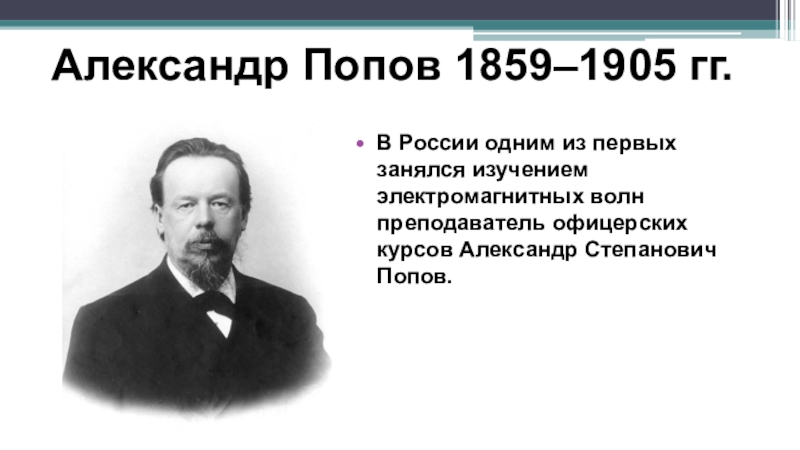 Александр Попов 1859–1905 гг.

• В России одним из первых занялся изучением электромагнитных волн преподаватель офицерских курсов Александр Степанович Попов.